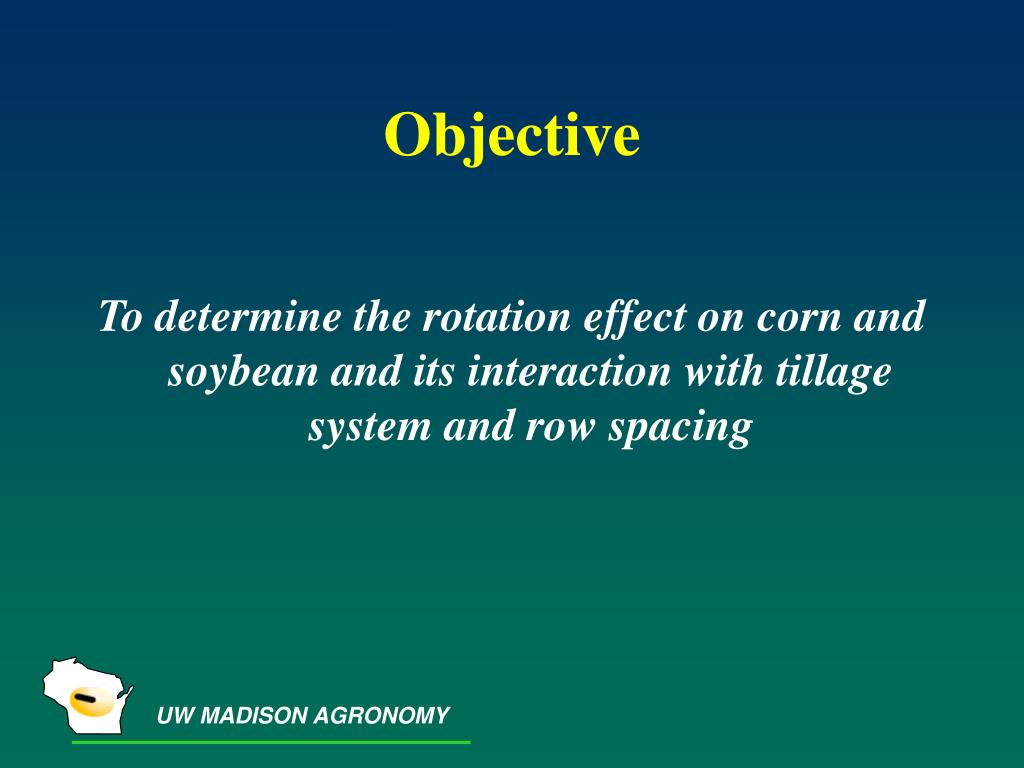 Objective

To determine the rotation effect on corn and soybean and its interaction with tillage system and row spacing

UW MADISON AGRONOMY